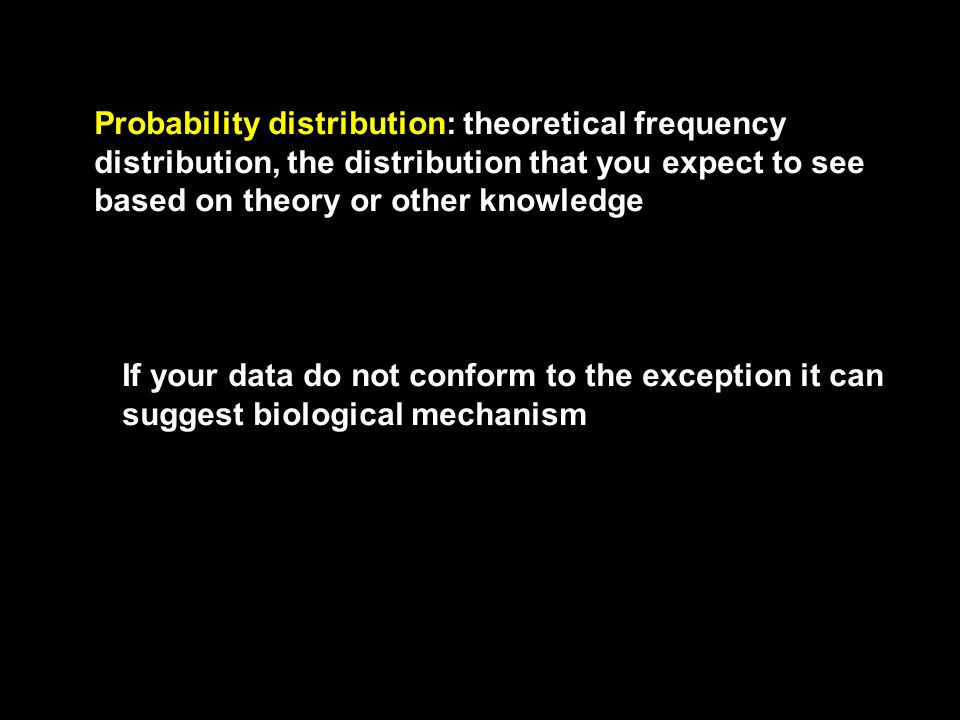 Probability distribution: theoretical frequency distribution, the distribution that you expect to see based on theory or other knowledge

If your data do not conform to the exception it can suggest biological mechanism